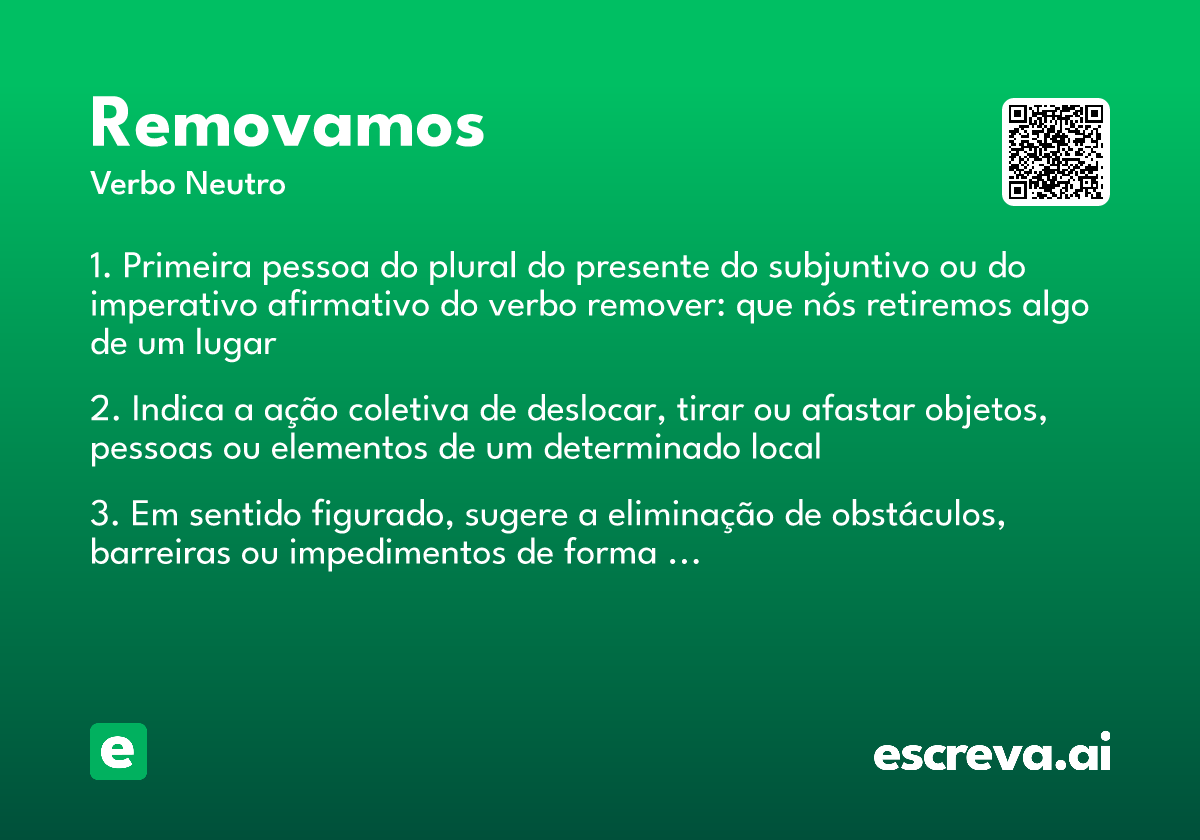 Removamos

Verbo Neutro

1. Primeira pessoa do plural do presente do subjuntivo ou do imperativo afirmativo do verbo remover: que nós retiremos algo de um lugar

2. Indica a ação coletiva de deslocar, tirar ou afastar objetos, pessoas ou elementos de um determinado local

3. Em sentido figurado, sugere a eliminação de obstáculos, barreiras ou impedimentos de forma ...

e

escreva.ai